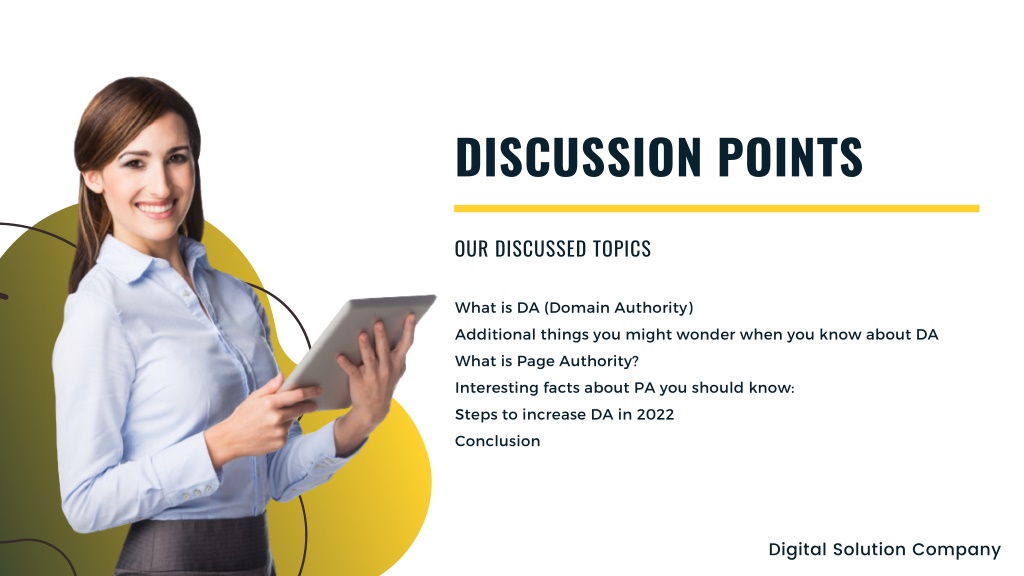 DISCUSSION POINTS

OUR DISCUSSED TOPICS

What is DA (Domain Authority)
Additional things you might wonder when you know about DA
What is Page Authority?
Interesting facts about PA you should know:
Steps to increase DA in 2022
Conclusion

Digital Solution Company